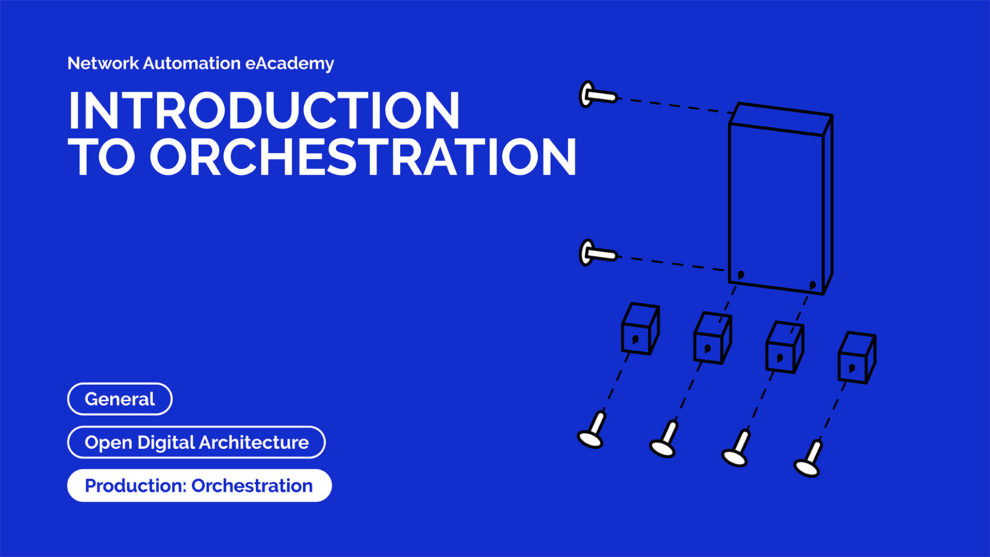 Network Automation eAcademy

INTRODUCTION TO ORCHESTRATION

General

Open Digital Architecture

Production: Orchestration